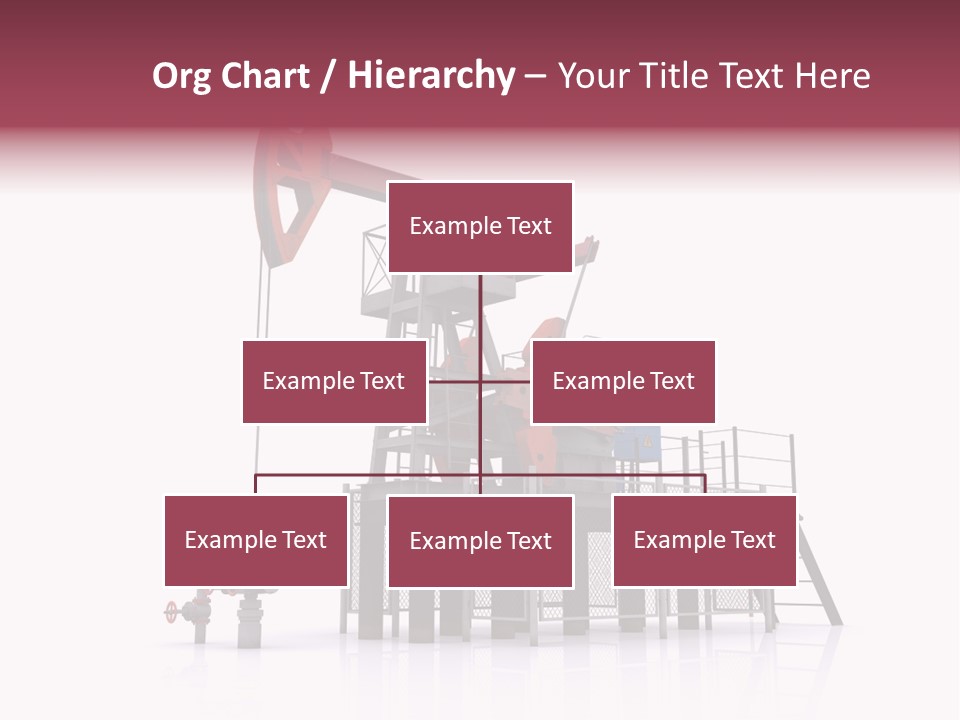 Org Chart / Hierarchy – Your Title Text Here

Example Text

Example Text

Example Text

Example Text

Example Text

Example Text